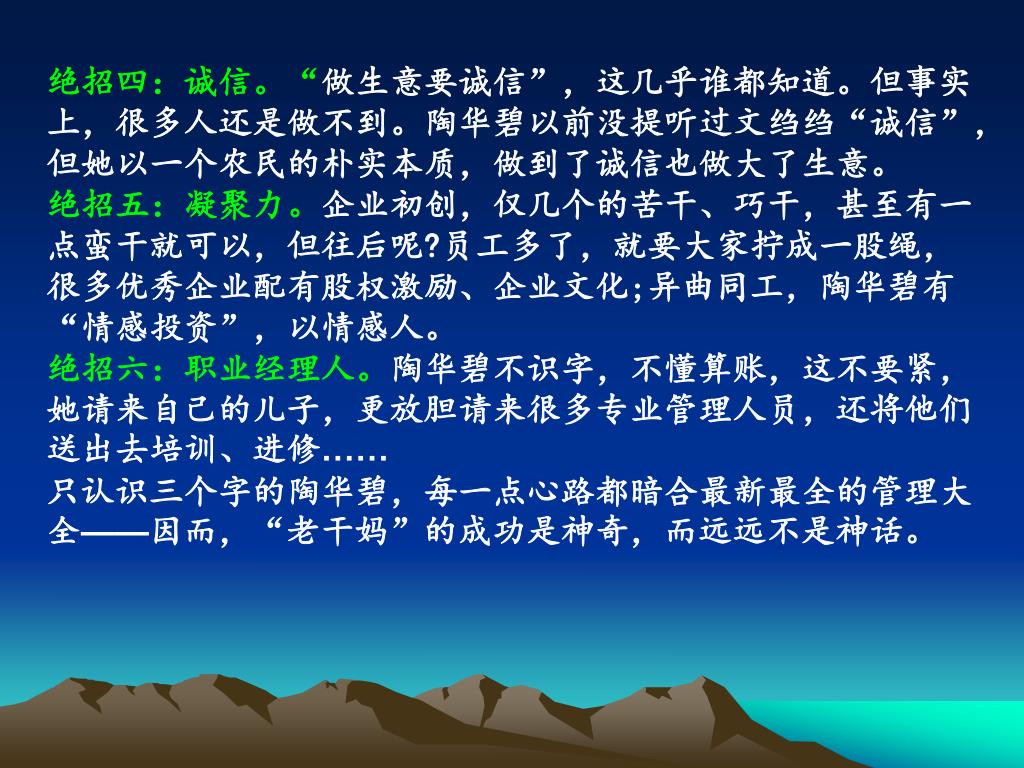 绝招四：诚信。“做生意要诚信”，这几乎谁都知道。但事实上，很多人还是做不到。陶华碧以前没提听过文绉绉“诚信”，但她以一个农民的朴实本质，做到了诚信也做大了生意。
绝招五：凝聚力。企业初创，仅几个的苦干、巧干，甚至有一点蛮干就可以，但往后呢?员工多了，就要大家拧成一股绳，很多优秀企业配有股权激励、企业文化;异曲同工，陶华碧有“情感投资”，以情感人。
绝招六：职业经理人。陶华碧不识字，不懂算账，这不要紧，她请来自己的儿子，更放胆请来很多专业管理人员，还将他们送出去培训、进修……
只认识三个字的陶华碧，每一点心路都暗合最新最全的管理大全——因而，“老干妈”的成功是神奇，而远远不是神话。